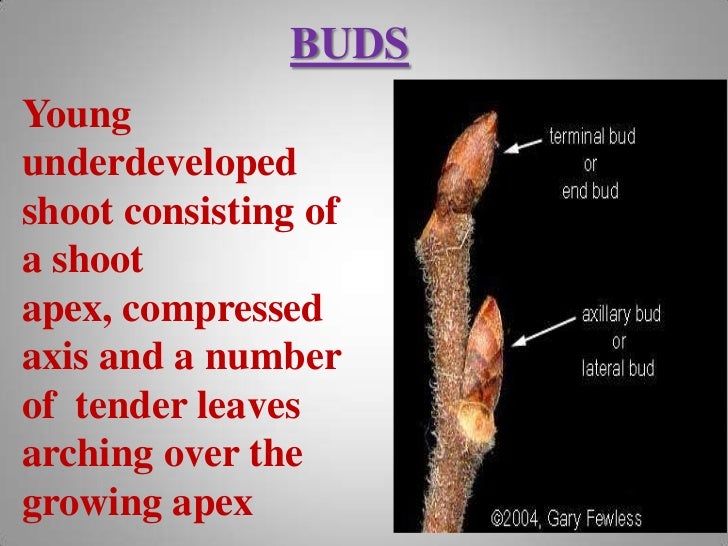 BUDS

Young underdeveloped shoot consisting of a shoot apex, compressed axis and a number of tender leaves arching over the growing apex

terminal bud
or
end bud

axillary bud
or
lateral bud

©2004, Gary Fewless